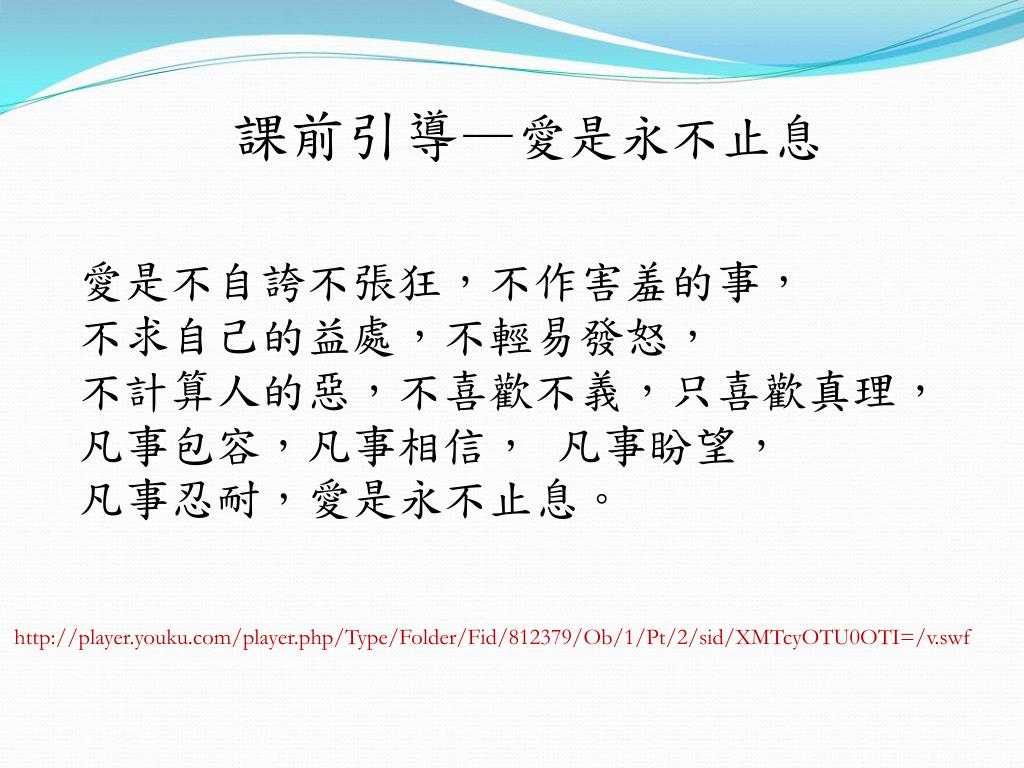 課前引導—愛是永不止息

愛是不自誇不張狂，不作害羞的事，
不求自己的益處，不輕易發怒，
不計算人的惡，不喜歡不義，只喜歡真理，
凡事包容，凡事相信， 凡事盼望，
凡事忍耐，愛是永不止息。

http://player.youku.com/player.php/Type/Folder/Fid/812379/Ob/1/Pt/2/sid/XMTcyOTU0OTI=/v.swf